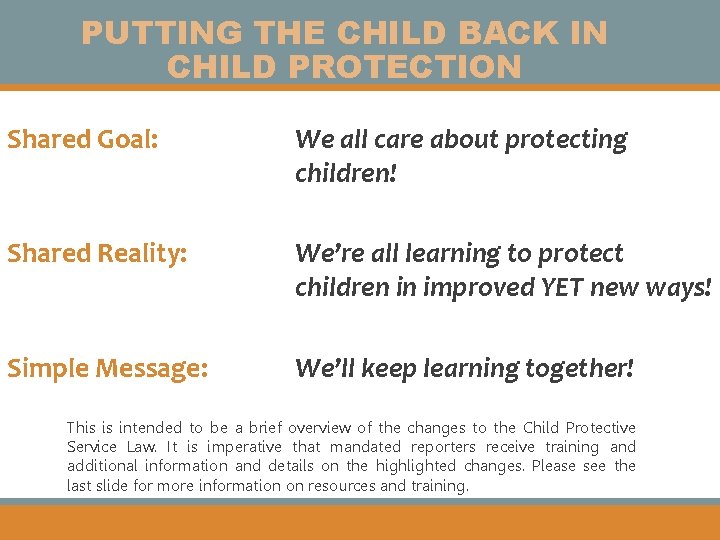 PUTTING THE CHILD BACK IN CHILD PROTECTION

Shared Goal: We all care about protecting children!

Shared Reality: We're all learning to protect children in improved YET new ways!

Simple Message: We'll keep learning together!

This is intended to be a brief overview of the changes to the Child Protective Service Law. It is imperative that mandated reporters receive training and additional information and details on the highlighted changes. Please see the last slide for more information on resources and training.